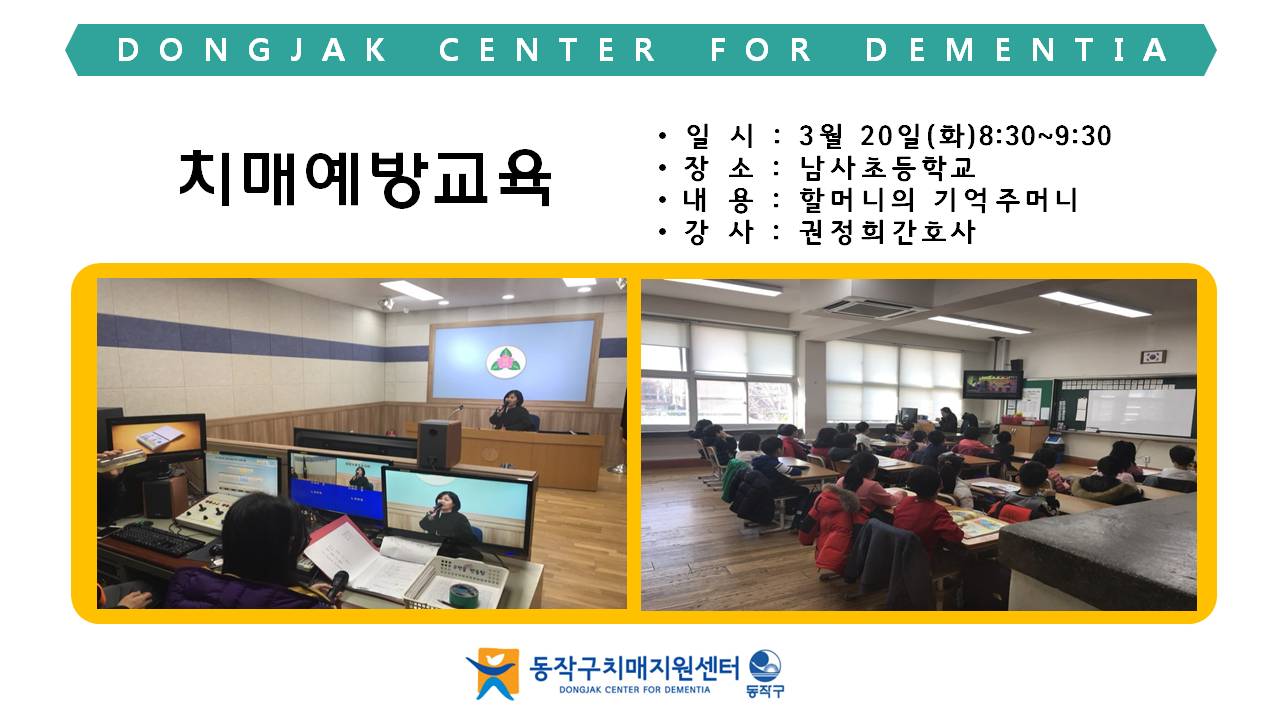 DONGJAK CENTER FOR DEMENTIA

치매예방교육

• 일 시 : 3월 20일(화)8:30~9:30
• 장 소 : 남사초등학교
• 내 용 : 할머니의 기억주머니
• 강 사 : 권정희간호사

동작구치매지원센터
DONGJAK CENTER FOR DEMENTIA
동작구